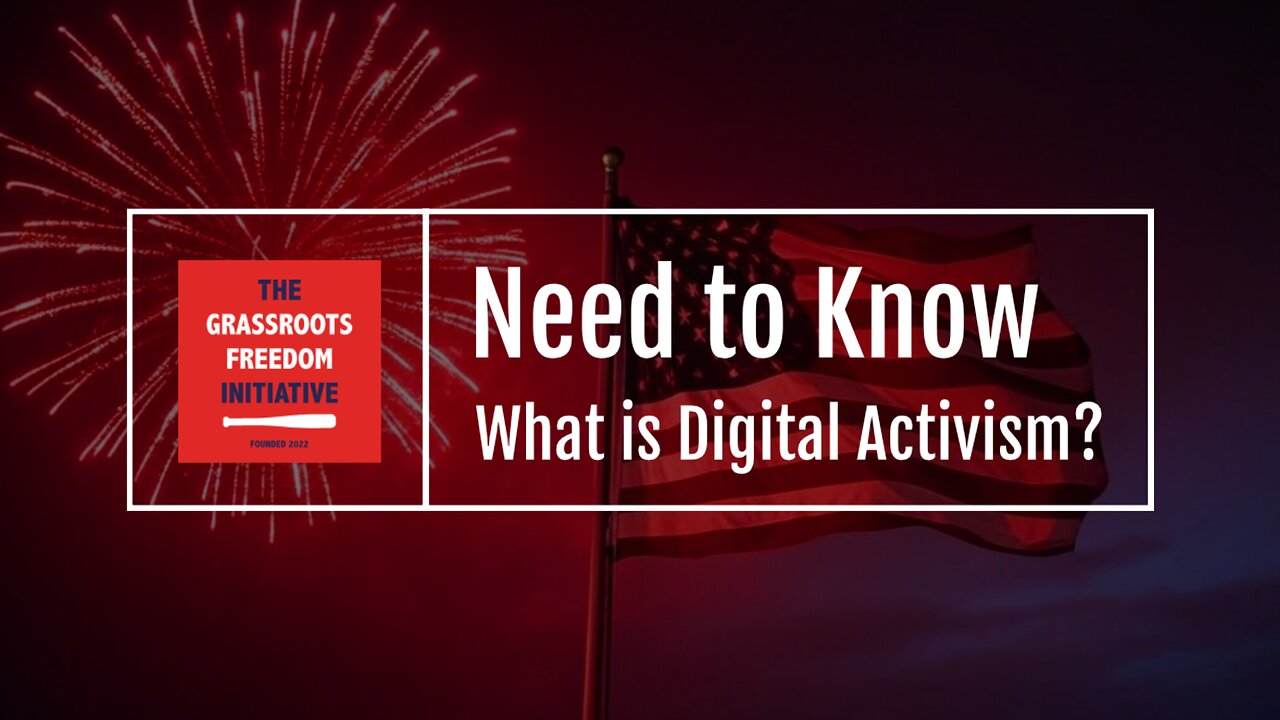 THE GRASSROOTS FREEDOM INITIATIVE

FOUNDED 2022

Need to Know

What is Digital Activism?